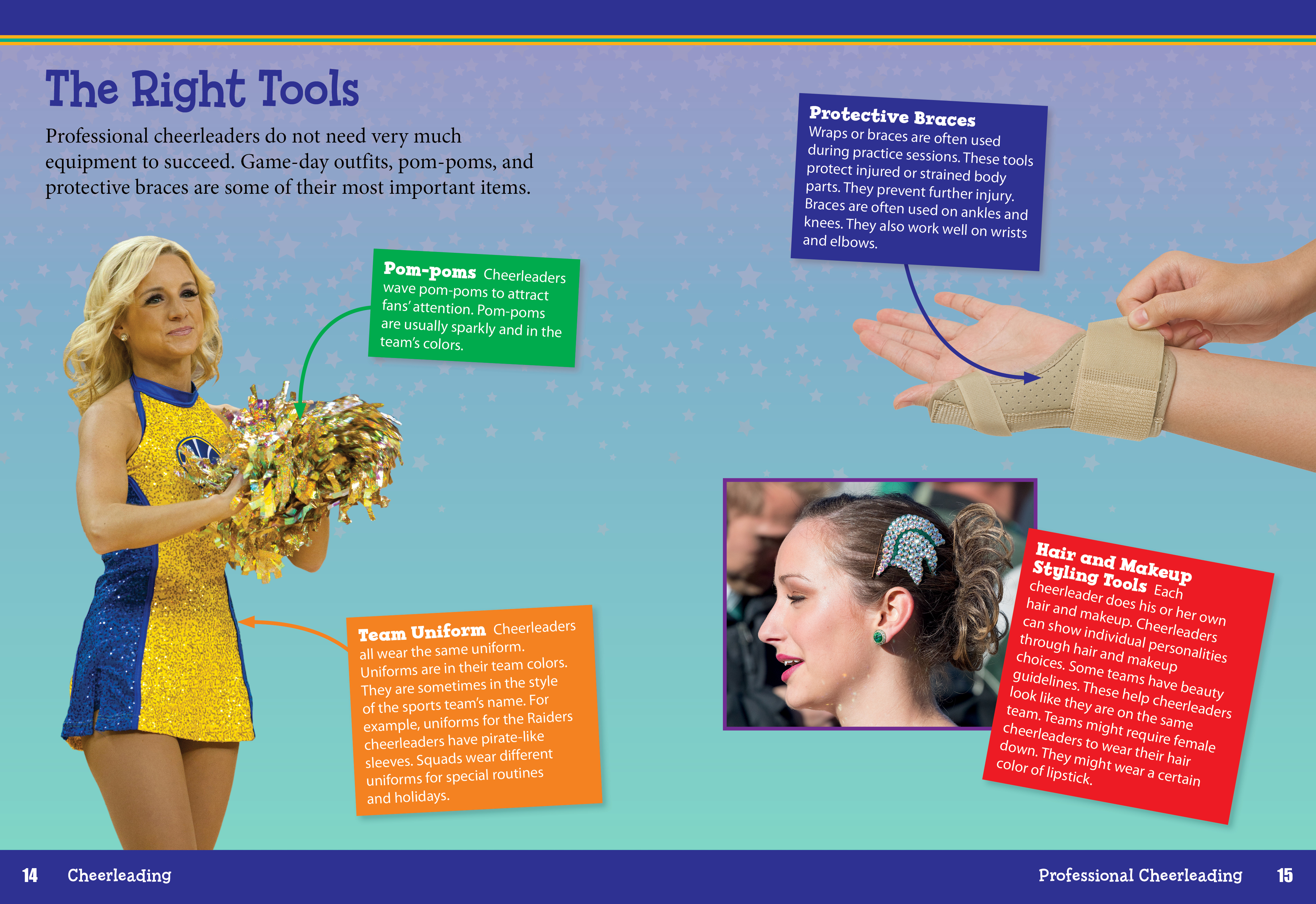 The Right Tools

Professional cheerleaders do not need very much equipment to succeed. Game-day outfits, pom-poms, and protective braces are some of their most important items.

Pom-poms Cheerleaders wave pom-poms to attract fans' attention. Pom-poms are usually sparkly and in the team's colors.

Team Uniform Cheerleaders all wear the same uniform. Uniforms are in their team colors. They are sometimes in the style of the sports team's name. For example, uniforms for the Raiders cheerleaders have pirate-like sleeves. Squads wear different uniforms for special routines and holidays.

Protective Braces Wraps or braces are often used during practice sessions. These tools protect injured or strained body parts. They prevent further injury. Braces are often used on ankles and knees. They also work well on wrists and elbows.

Hair and Makeup Styling Tools Each cheerleader does his or her own hair and makeup. Cheerleaders can show individual personalities through hair and makeup choices. Some teams have beauty guidelines. These help cheerleaders look like they are on the same team. Teams might require female cheerleaders to wear their hair down. They might wear a certain color of lipstick.

14 Cheerleading

Professional Cheerleading 15